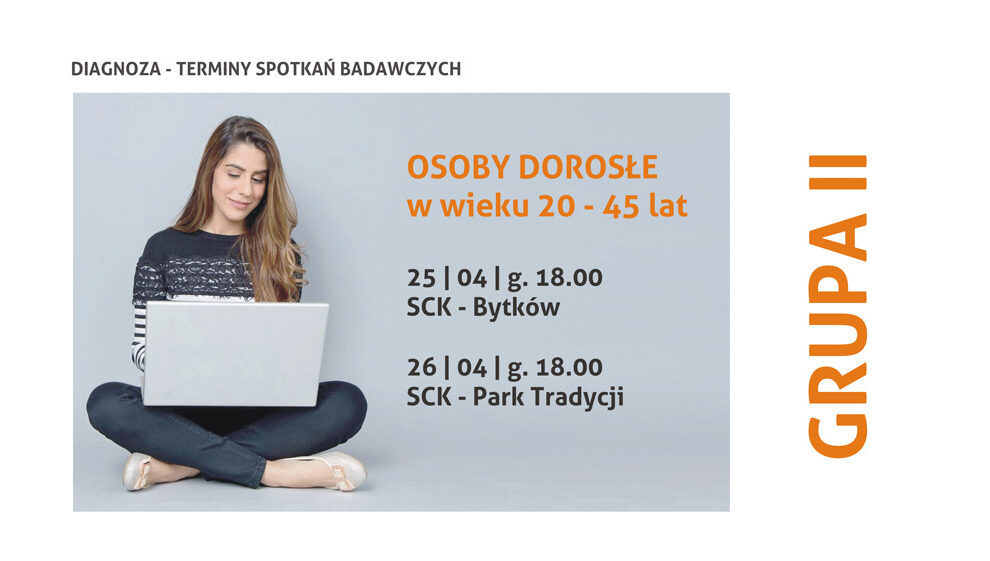 DIAGNOZA - TERMINY SPOTKAŃ BADAWCZYCH

OSOBY DOROSŁE
w wieku 20 - 45 lat

25 | 04 | g. 18.00
SCK - Bytków

26 | 04 | g. 18.00
SCK - Park Tradycji

GRUPA II